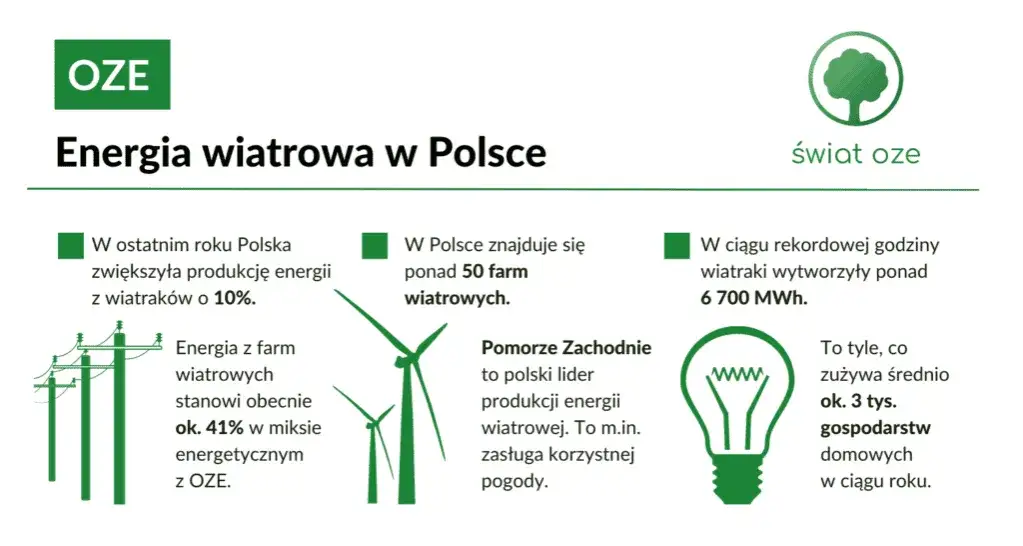 OZE

Energia wiatrowa w Polsce

świat oze

W ostatnim roku Polska zwiększyła produkcję energii z wiatraków o 10%.

Energia z farm wiatrowych stanowi obecnie ok. 41% w miksie energetycznym z OZE.

W Polsce znajduje się ponad 50 farm wiatrowych.

Pomorze Zachodnie to polski lider produkcji energii wiatrowej. To m.in. zasługa korzystnej pogody.

W ciągu rekordowej godziny wiatraki wytworzyły ponad 6 700 MWh.

To tyle, co zużywa średnio ok. 3 tys. gospodarstw domowych w ciągu roku.